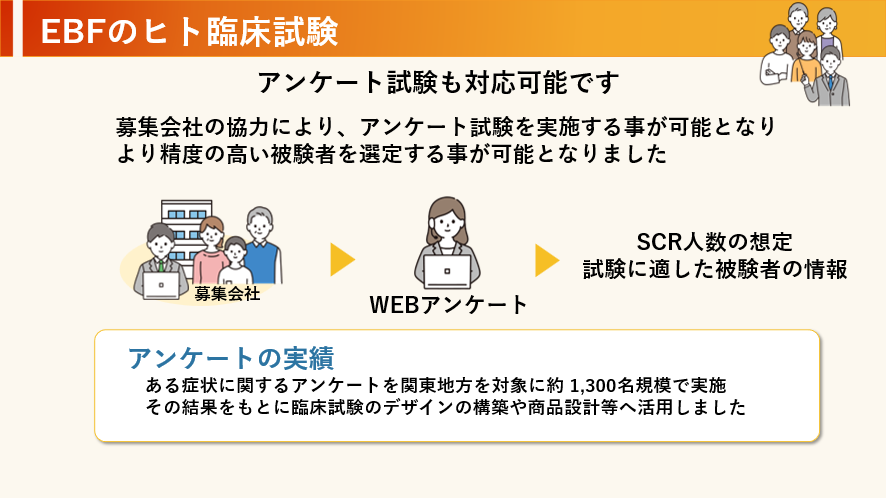 EBFのヒト臨床試験

アンケート試験も対応可能です

募集会社の協力により、アンケート試験を実施する事が可能となり
より精度の高い被験者を選定する事が可能となりました

募集会社

WEBアンケート

SCR人数の想定
試験に適した被験者の情報

アンケートの実績
ある症状に関するアンケートを関東地方を対象に約 1,300名規模で実施
その結果をもとに臨床試験のデザインの構築や商品設計等へ活用しました